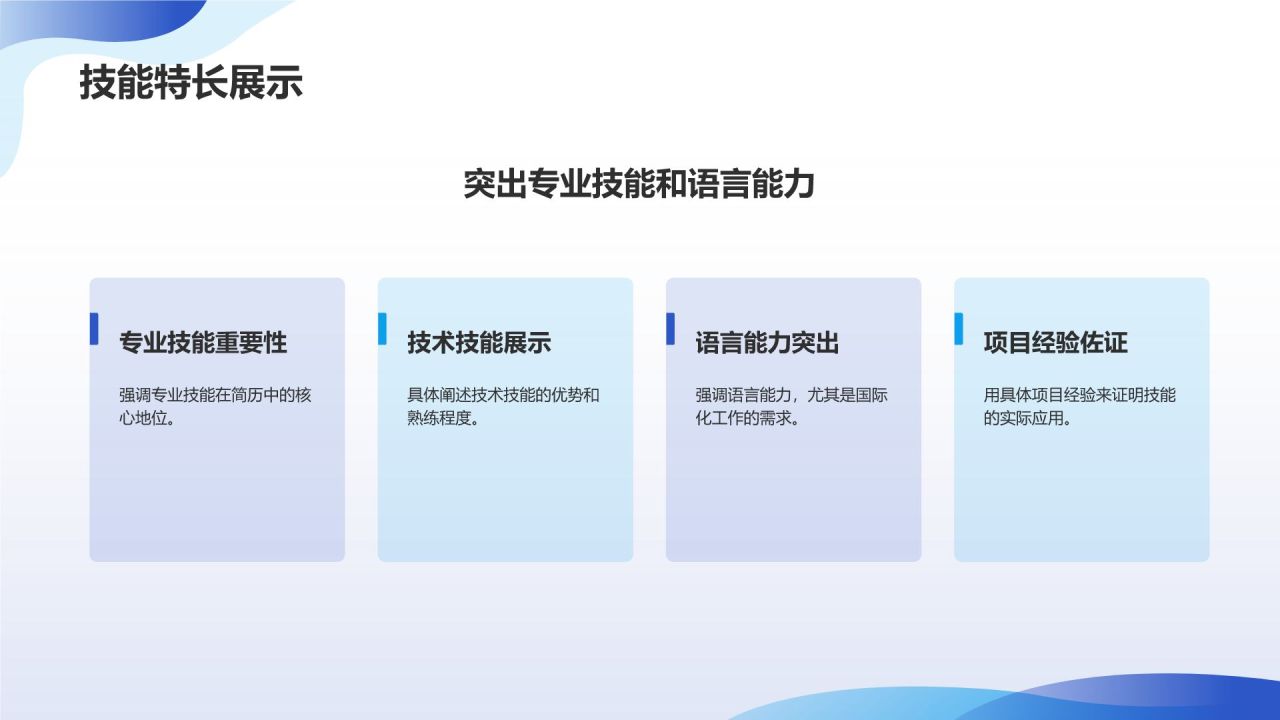 技能特长展示

突出专业技能和语言能力

专业技能重要性

强调专业技能在简历中的核心地位。

技术技能展示

具体阐述技术技能的优势和熟练程度。

语言能力突出

强调语言能力，尤其是国际化工作的需求。

项目经验佐证

用具体项目经验来证明技能的实际应用。